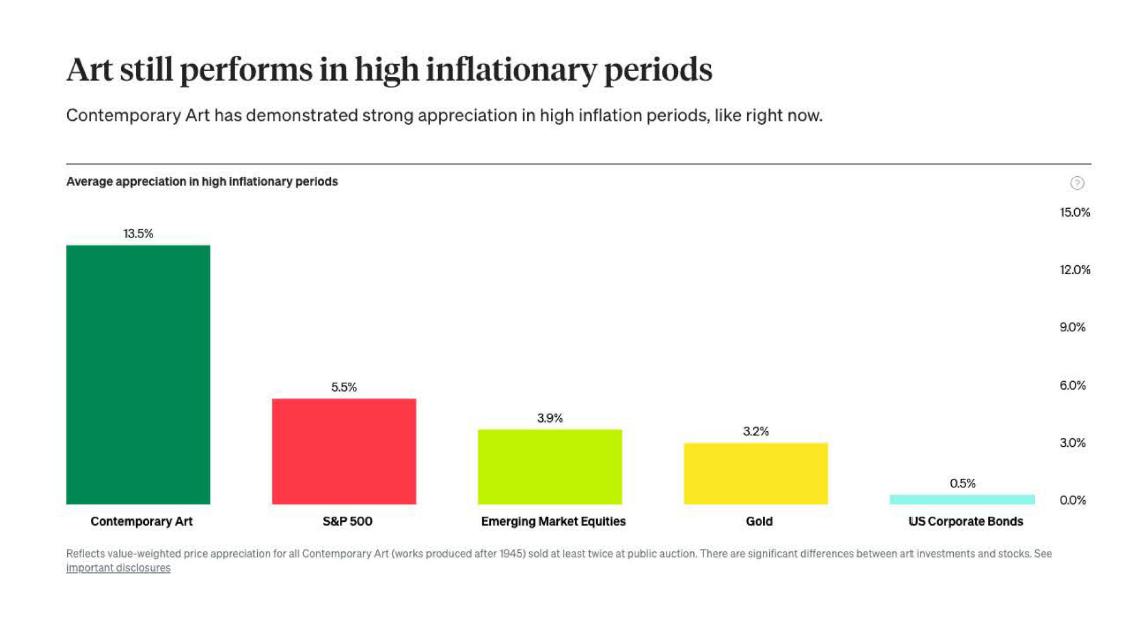 Art still performs in high inflationary periods

Contemporary Art has demonstrated strong appreciation in high inflation periods, like right now.

Average appreciation in high inflationary periods

?

15.0%
12.0%
9.0%
6.0%
3.0%
0.0%

13.5%
5.5%
3.9%
3.2%
0.5%

Contemporary Art
S&P 500
Emerging Market Equities
Gold
US Corporate Bonds

Reflects value-weighted price appreciation for all Contemporary Art (works produced after 1945) sold at least twice at public auction. There are significant differences between art investments and stocks. See important disclosures